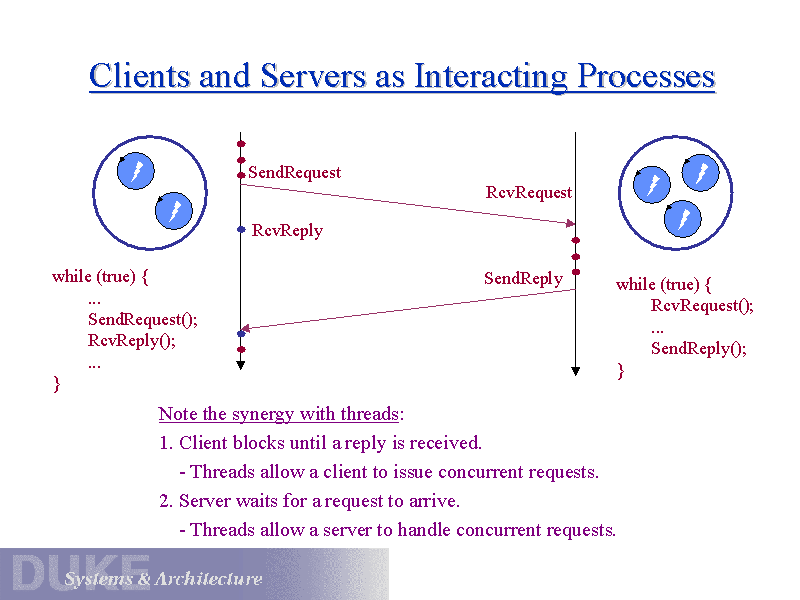 Clients and Servers as Interacting Processes

SendRequest

RcvRequest

RcvReply

SendReply

while (true) {
...
SendRequest();
RcvReply();
...
}

while (true) {
RcvRequest();
...
SendReply();
}

Note the synergy with threads:

1. Client blocks until a reply is received.
- Threads allow a client to issue concurrent requests.

2. Server waits for a request to arrive.
- Threads allow a server to handle concurrent requests.

DUKE Systems & Architecture